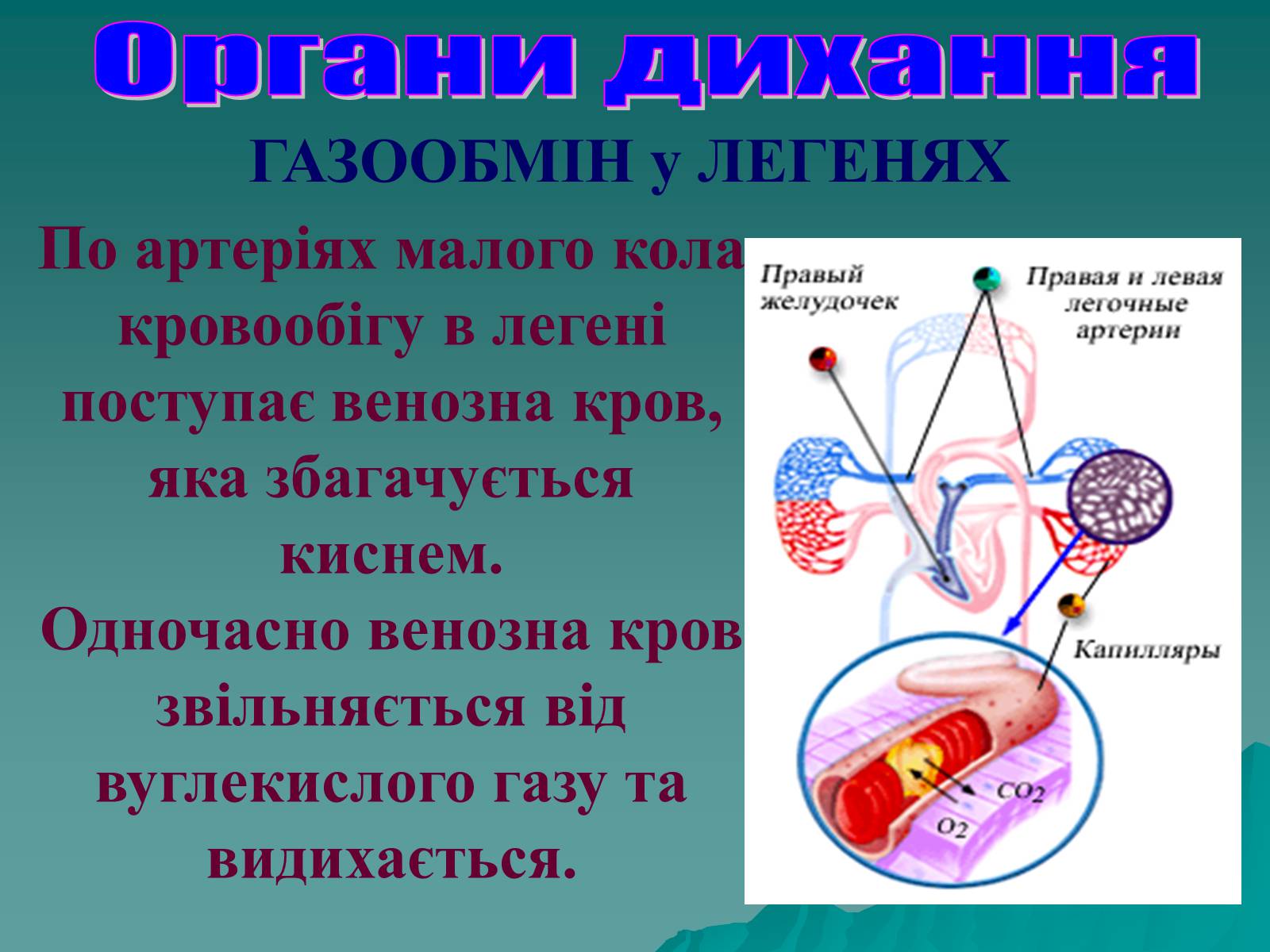 Органи дихання

ГАЗООБМІН у ЛЕГЕНЯХ

По артеріях малого кола кровообігу в легені поступає венозна кров, яка збагачується киснем. Одночасно венозна кров звільняється від вуглекислого газу та видихається.

Правый желудочек

Правая и левая легочные артерии

Капилляры

$CO_2$

$O_2$